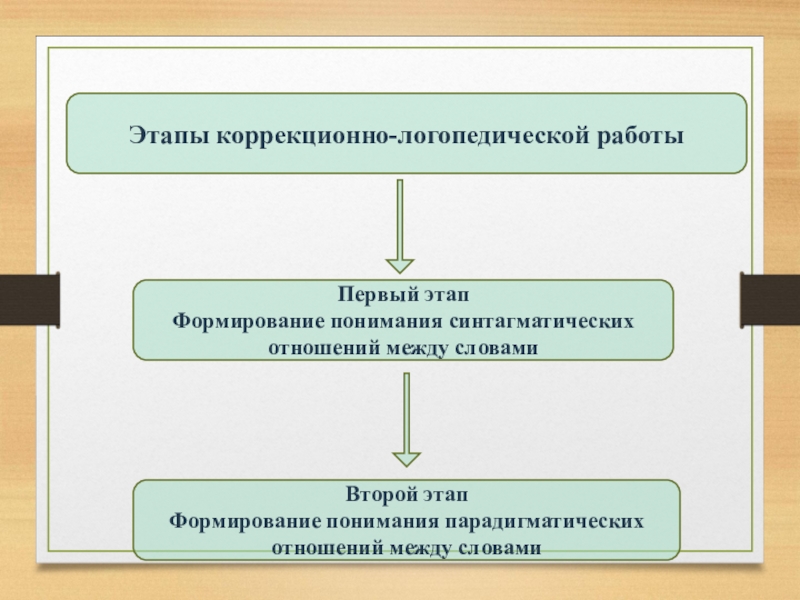 Этапы коррекционно-логопедической работы

Первый этап
Формирование понимания синтагматических отношений между словами

Второй этап
Формирование понимания парадигматических отношений между словами